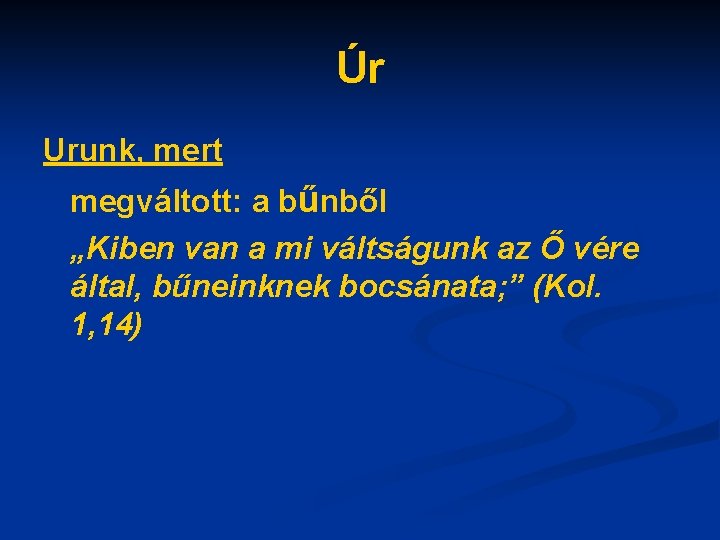 Úr

Urunk, mert

megváltott: a bűnből

„Kiben van a mi váltságunk az Ő vére által, bűneinknek bocsánata;” (Kol. 1,14)